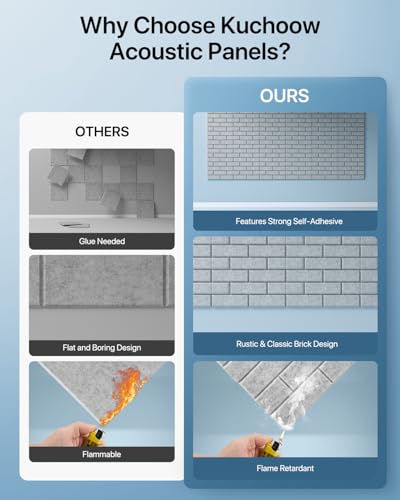 Why Choose Kuchoow Acoustic Panels?

OTHERS

Glue Needed

Flat and Boring Design

Flammable

OURS

Features Strong Self-Adhesive

Rustic & Classic Brick Design

Flame Retardant